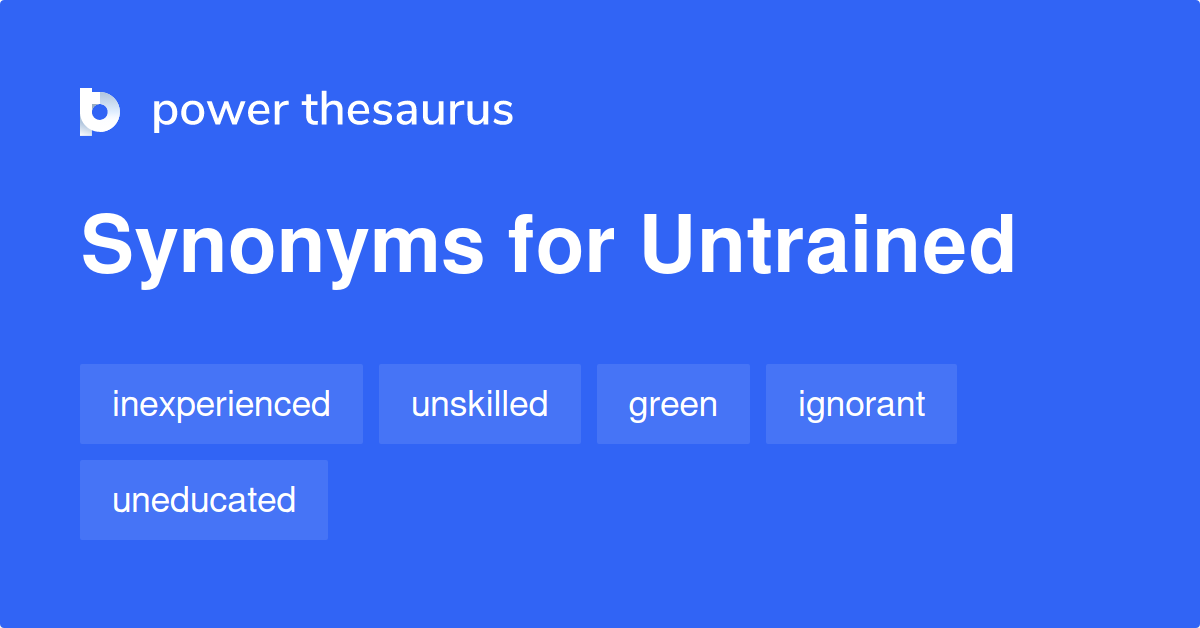 power thesaurus

Synonyms for Untrained

inexperienced unskilled green ignorant uneducated